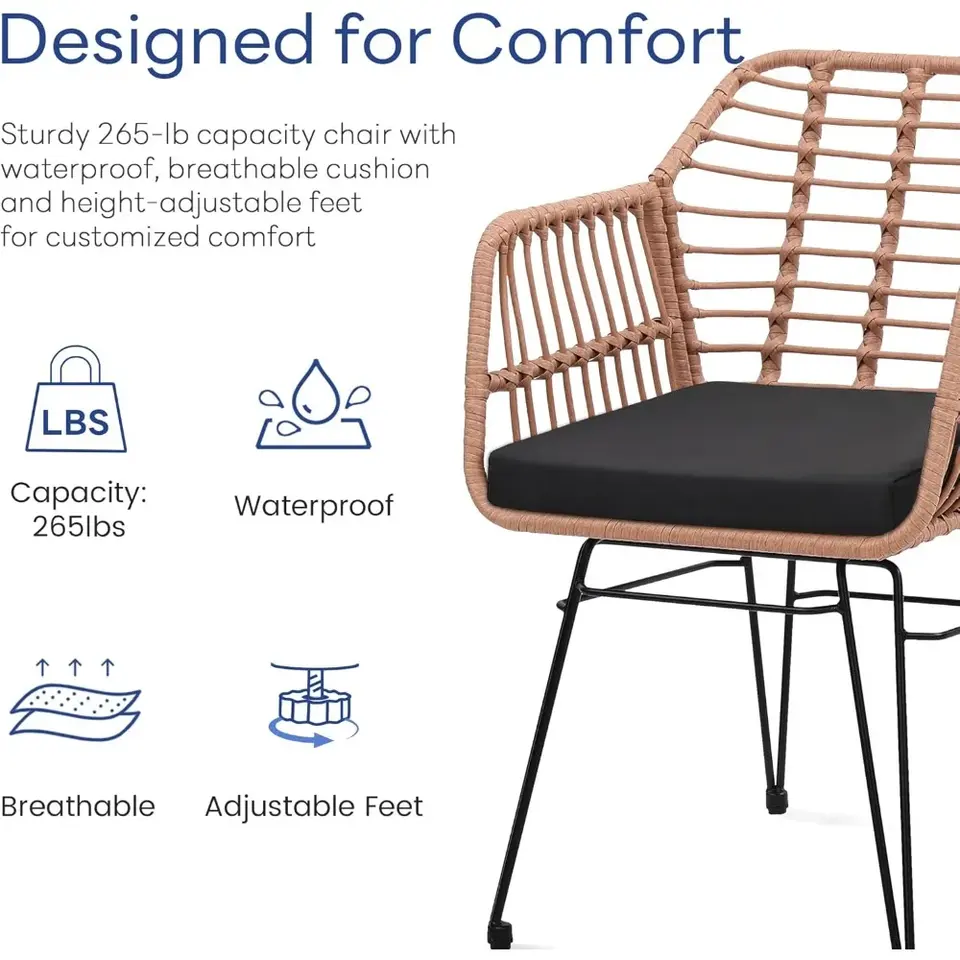 Designed for Comfort

Sturdy 265-lb capacity chair with waterproof, breathable cushion and height-adjustable feet for customized comfort

LBS

Capacity: 265lbs

Waterproof

Breathable

Adjustable Feet